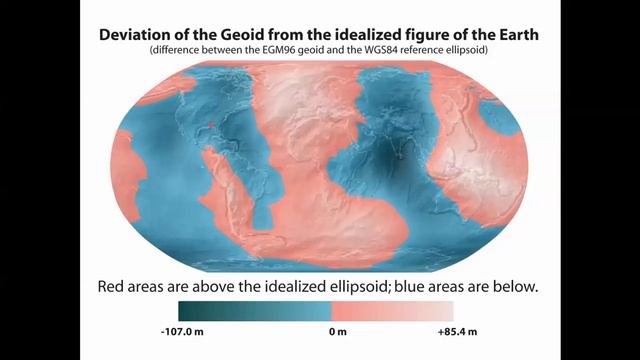 Deviation of the Geoid from the idealized figure of the Earth
(difference between the EGM96 geoid and the WGS84 reference ellipsoid)

Red areas are above the idealized ellipsoid; blue areas are below.

-107.0 m
0 m
+85.4 m